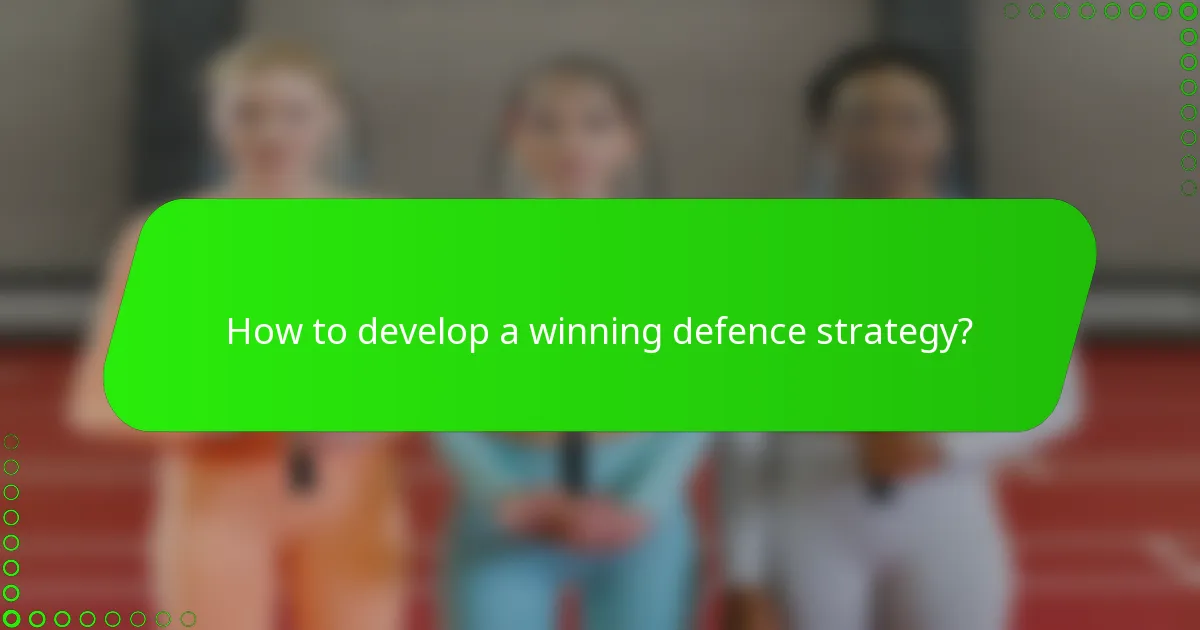 How to develop a winning defence strategy?